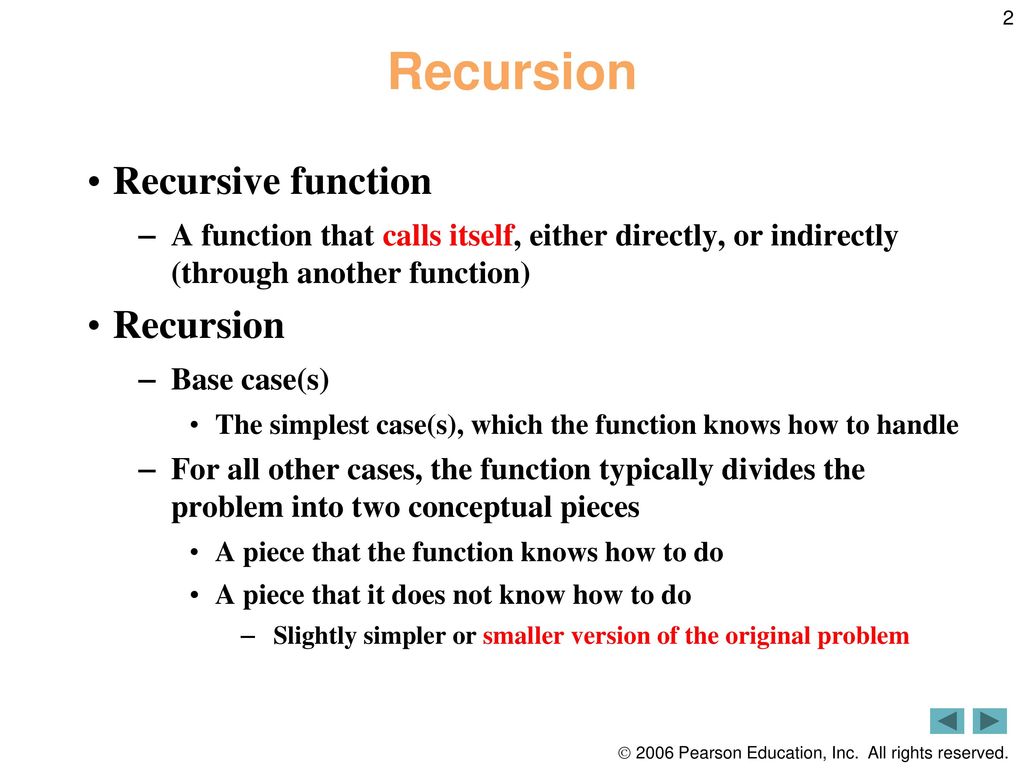 2

Recursion

• Recursive function
– A function that calls itself, either directly, or indirectly (through another function)

• Recursion
– Base case(s)
• The simplest case(s), which the function knows how to handle
– For all other cases, the function typically divides the problem into two conceptual pieces
• A piece that the function knows how to do
• A piece that it does not know how to do
– Slightly simpler or smaller version of the original problem

© 2006 Pearson Education, Inc. All rights reserved.